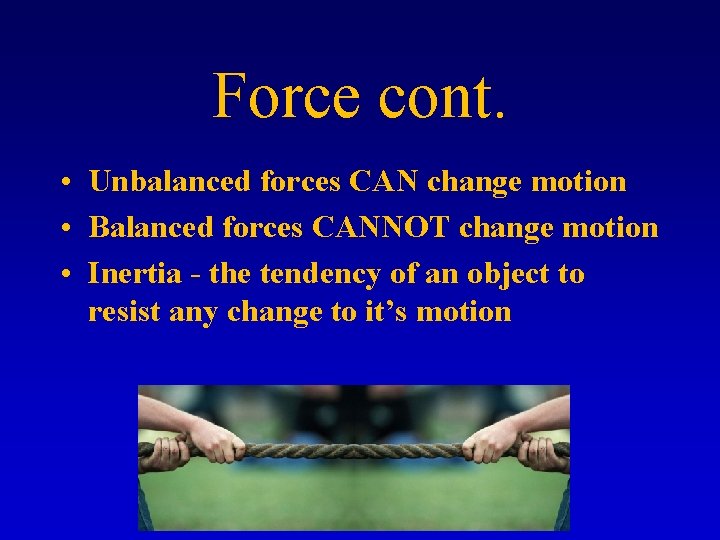 Force cont.

• Unbalanced forces CAN change motion
• Balanced forces CANNOT change motion
• Inertia - the tendency of an object to resist any change to it’s motion